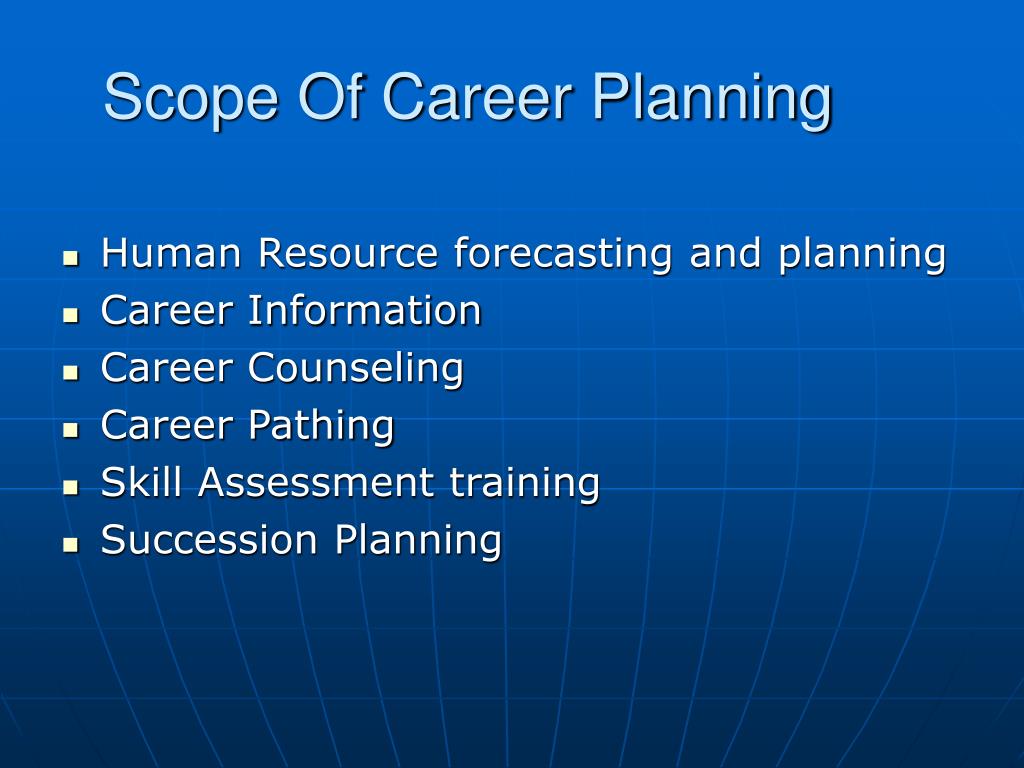 Scope Of Career Planning

- Human Resource forecasting and planning
- Career Information
- Career Counseling
- Career Pathing
- Skill Assessment training
- Succession Planning